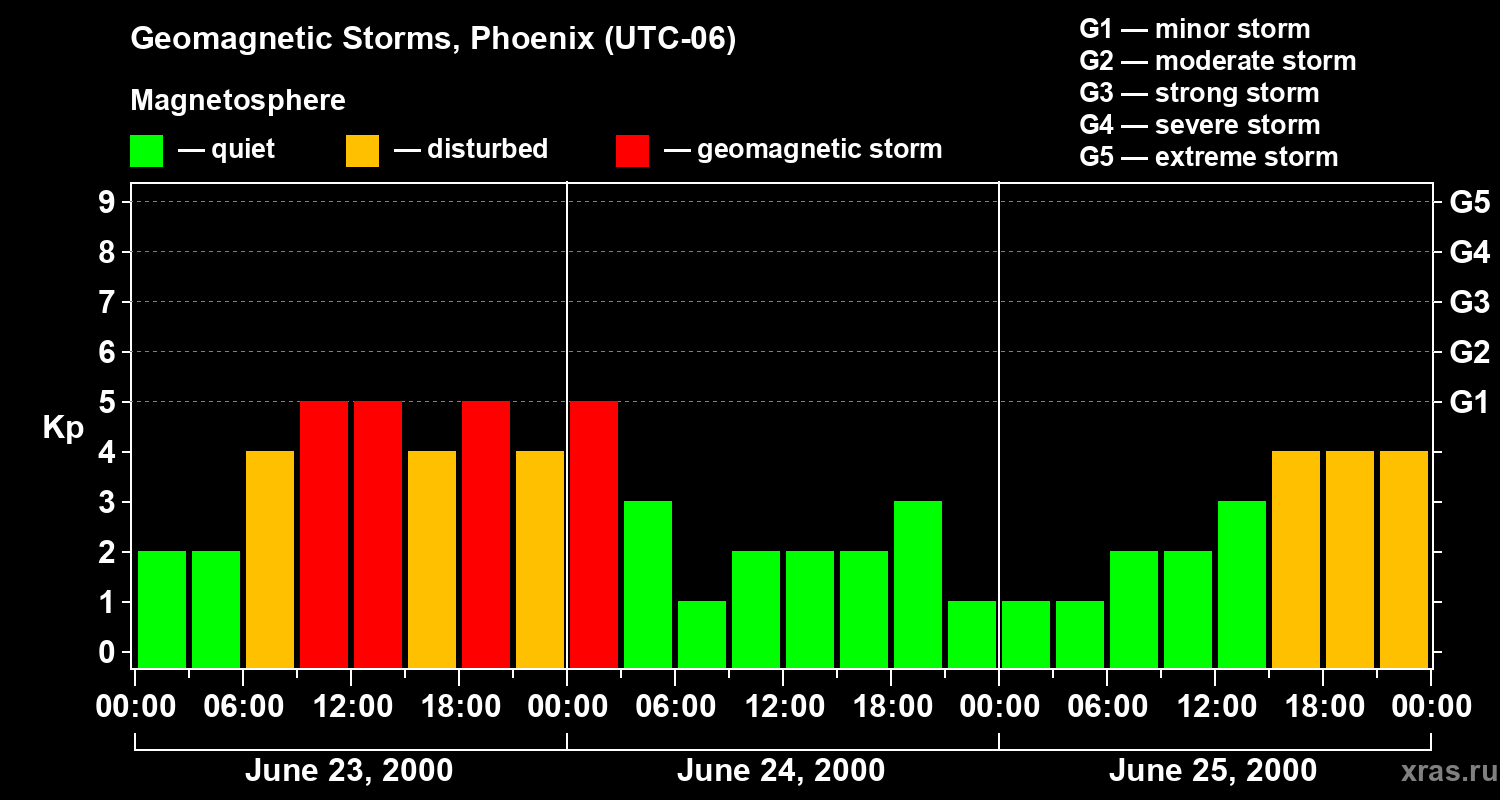 Geomagnetic Storms, Phoenix (UTC-06)

Magnetosphere

— quiet — disturbed — geomagnetic storm

G1 — minor storm
G2 — moderate storm
G3 — strong storm
G4 — severe storm
G5 — extreme storm

Kp

9
8
7
6
5
4
3
2
1
0

G5
G4
G3
G2
G1

00:00 06:00 12:00 18:00 00:00 06:00 12:00 18:00 00:00 06:00 12:00 18:00 00:00

June 23, 2000 June 24, 2000 June 25, 2000

xras.ru